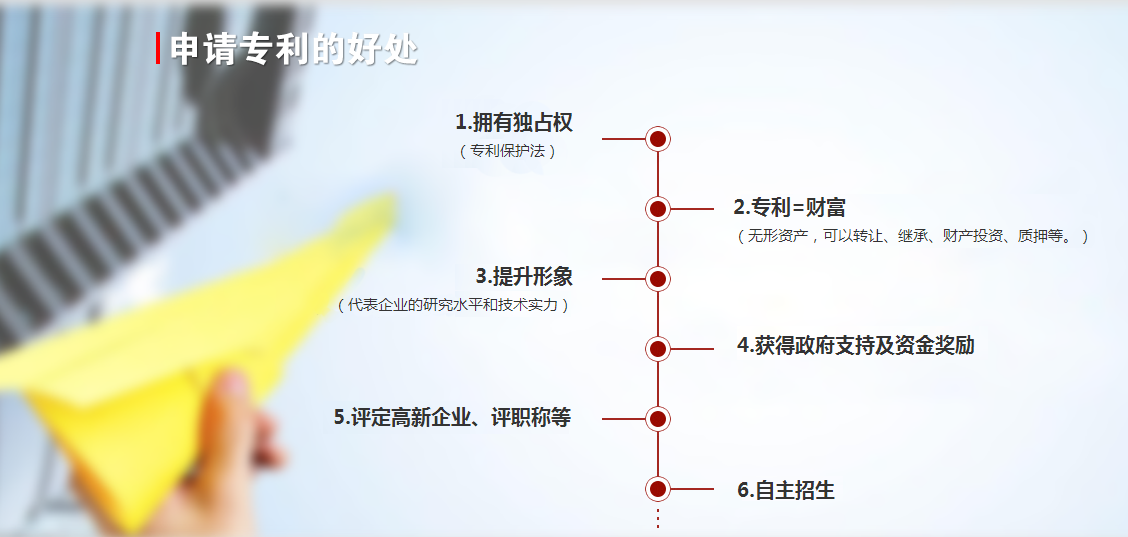 申请专利的好处

1.拥有独占权
（专利保护法）

2.专利=财富
（无形资产，可以转让、继承、财产投资、质押等。）

3.提升形象
（代表企业的研究水平和技术实力）

4.获得政府支持及资金奖励

5.评定高新企业、评职称等

6.自主招生